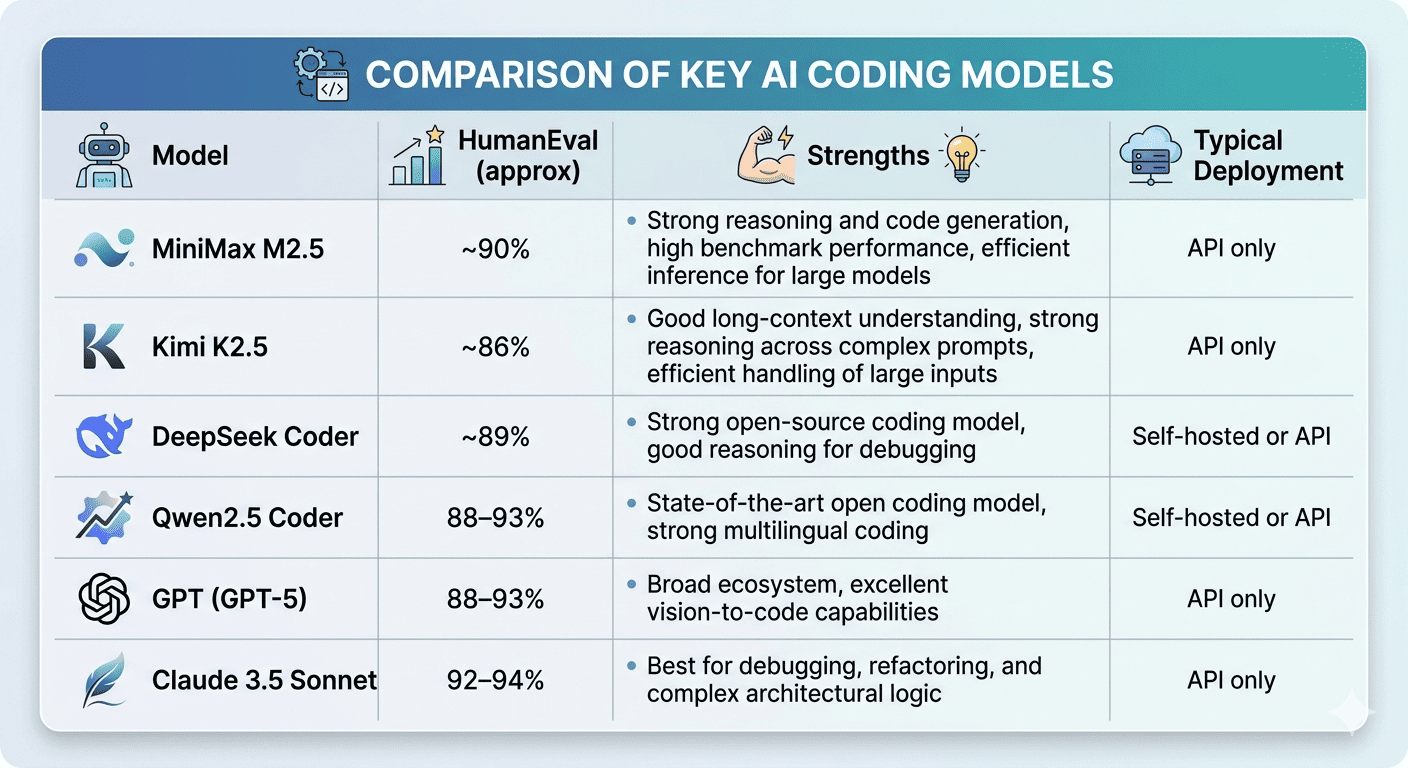 COMPARISON OF KEY AI CODING MODELS

| Model | HumanEval (approx) | Strengths | Typical Deployment |
|---|---|---|---|
| MiniMax M2.5 | ~90% | • Strong reasoning and code generation, high benchmark performance, efficient inference for large models | API only |
| Kimi K2.5 | ~86% | • Good long-context understanding, strong reasoning across complex prompts, efficient handling of large inputs | API only |
| DeepSeek Coder | ~89% | • Strong open-source coding model, good reasoning for debugging | Self-hosted or API |
| Qwen2.5 Coder | 88–93% | • State-of-the-art open coding model, strong multilingual coding | Self-hosted or API |
| GPT (GPT-5) | 88–93% | • Broad ecosystem, excellent vision-to-code capabilities | API only |
| Claude 3.5 Sonnet | 92–94% | • Best for debugging, refactoring, and complex architectural logic | API only |